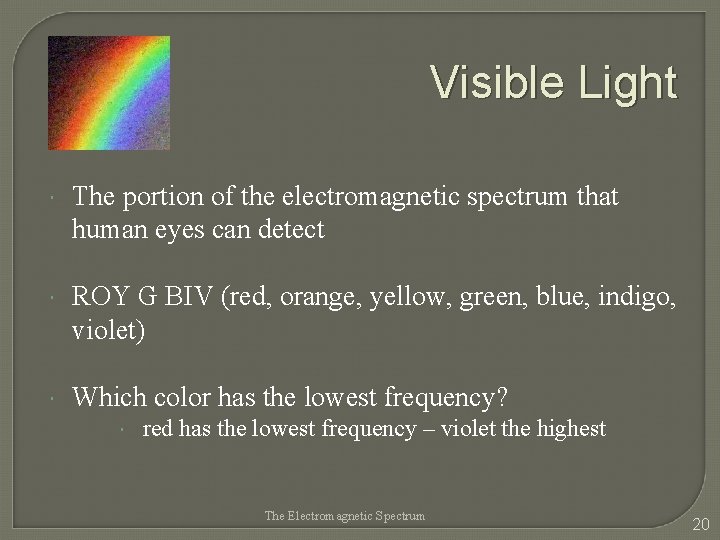 Visible Light

The portion of the electromagnetic spectrum that human eyes can detect

ROY G BIV (red, orange, yellow, green, blue, indigo, violet)

Which color has the lowest frequency?

red has the lowest frequency – violet the highest

The Electromagnetic Spectrum

20